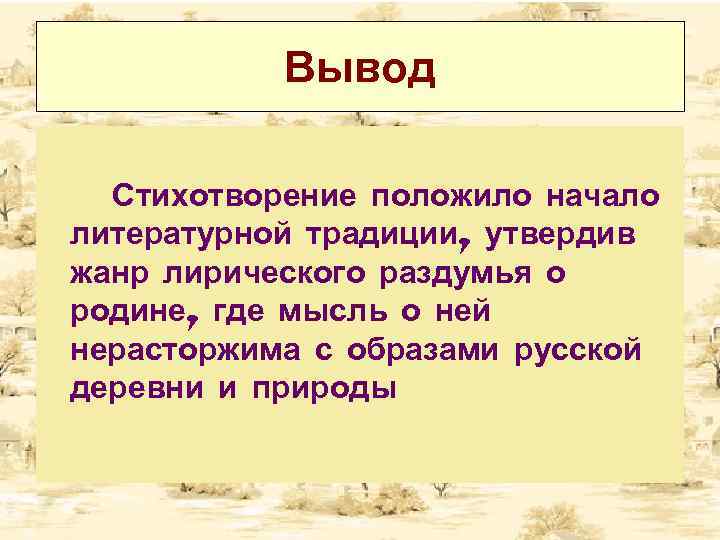 Вывод

Стихотворение положило начало литературной традиции, утвердив жанр лирического раздумья о родине, где мысль о ней нерасторжима с образами русской деревни и природы